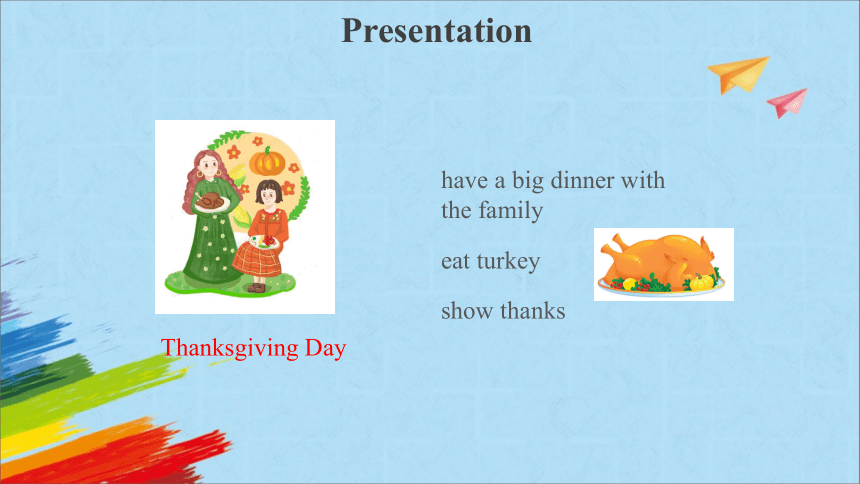 Presentation

Thanksgiving Day

have a big dinner with the family

eat turkey

show thanks